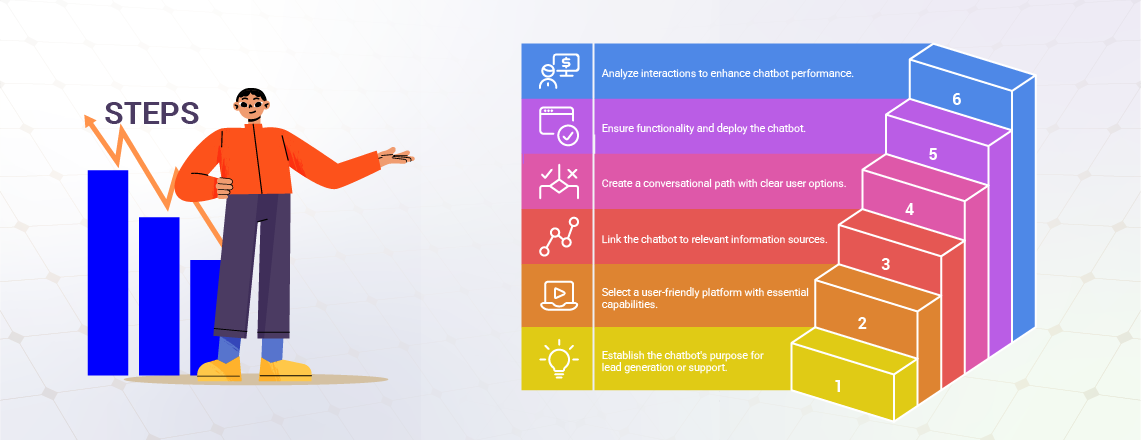 STEPS

Analyze interactions to enhance chatbot performance.

6

Ensure functionality and deploy the chatbot.

5

Create a conversational path with clear user options.

4

Link the chatbot to relevant information sources.

3

Select a user-friendly platform with essential capabilities.

2

Establish the chatbot's purpose for lead generation or support.

1